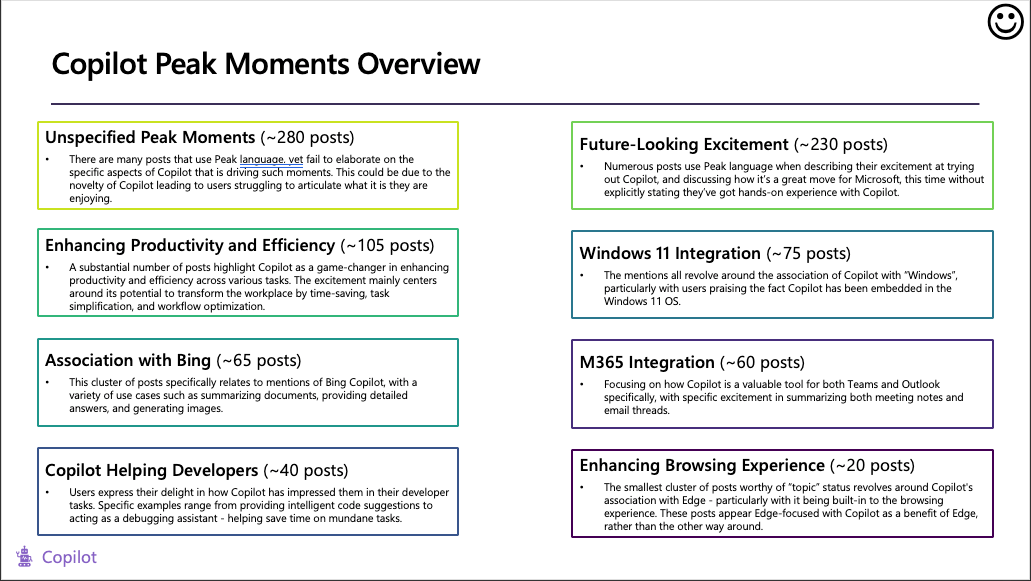 Copilot Peak Moments Overview

Unspecified Peak Moments (~280 posts)

• There are many posts that use Peak language, yet fail to elaborate on the specific aspects of Copilot that is driving such moments. This could be due to the novelty of Copilot leading to users struggling to articulate what it is they are enjoying.

Enhancing Productivity and Efficiency (~105 posts)

• A substantial number of posts highlight Copilot as a game-changer in enhancing productivity and efficiency across various tasks. The excitement mainly centers around its potential to transform the workplace by time-saving, task simplification, and workflow optimization.

Association with Bing (~65 posts)

• This cluster of posts specifically relates to mentions of Bing Copilot, with a variety of use cases such as summarizing documents, providing detailed answers, and generating images.

Copilot Helping Developers (~40 posts)

• Users express their delight in how Copilot has impressed them in their developer tasks. Specific examples range from providing intelligent code suggestions to acting as a debugging assistant - helping save time on mundane tasks.

Future-Looking Excitement (~230 posts)

• Numerous posts use Peak language when describing their excitement at trying out Copilot, and discussing how it's a great move for Microsoft, this time without explicitly stating they've got hands-on experience with Copilot.

Windows 11 Integration (~75 posts)

• The mentions all revolve around the association of Copilot with "Windows", particularly with users praising the fact Copilot has been embedded in the Windows 11 OS.

M365 Integration (~60 posts)

• Focusing on how Copilot is a valuable tool for both Teams and Outlook specifically, with specific excitement in summarizing both meeting notes and email threads.

Enhancing Browsing Experience (~20 posts)

• The smallest cluster of posts worthy of "topic" status revolves around Copilot's association with Edge - particularly with it being built-in to the browsing experience. These posts appear Edge-focused with Copilot as a benefit of Edge, rather than the other way around.

Copilot